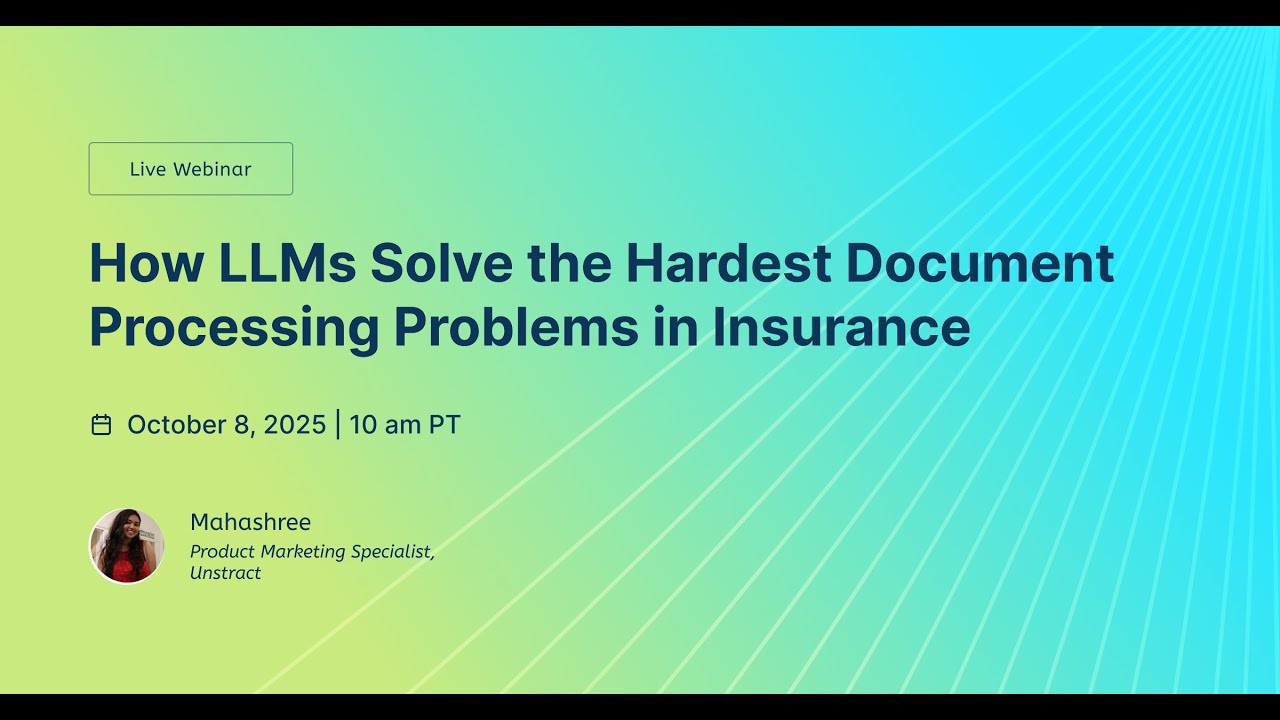 Live Webinar

How LLMs Solve the Hardest Document Processing Problems in Insurance

October 8, 2025 | 10 am PT

Mahashree
Product Marketing Specialist, Unstract